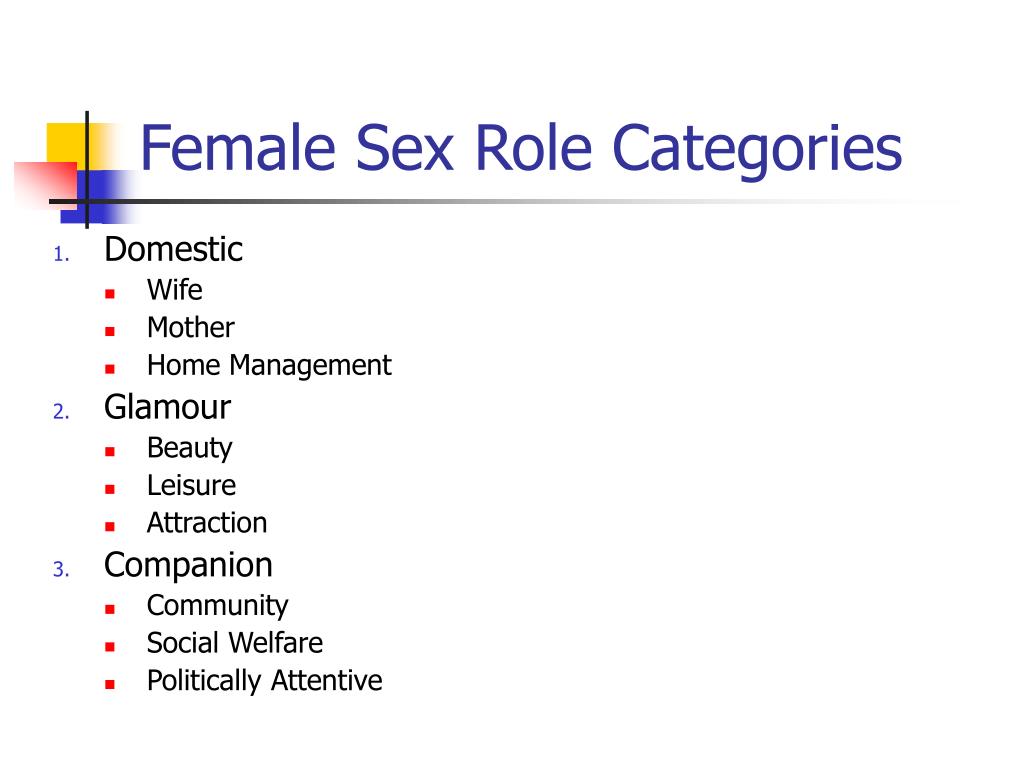 Female Sex Role Categories

1. Domestic
- Wife
- Mother
- Home Management

2. Glamour
- Beauty
- Leisure
- Attraction

3. Companion
- Community
- Social Welfare
- Politically Attentive